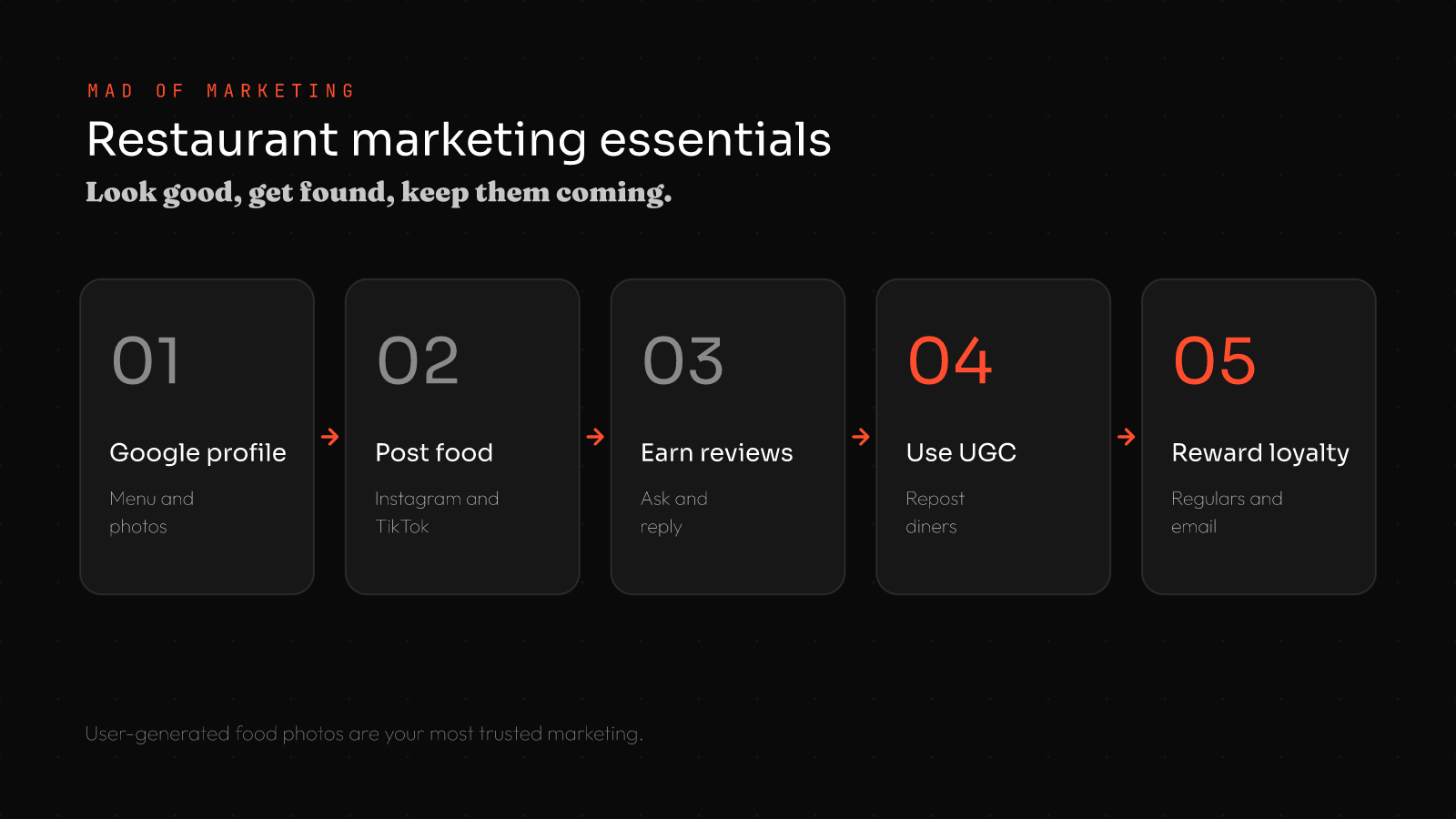 MAD OF MARKETING

Restaurant marketing essentials

Look good, get found, keep them coming.

01

Google profile

Menu and photos

02

Post food

Instagram and TikTok

03

Earn reviews

Ask and reply

04

Use UGC

Repost diners

05

Reward loyalty

Regulars and email

User-generated food photos are your most trusted marketing.